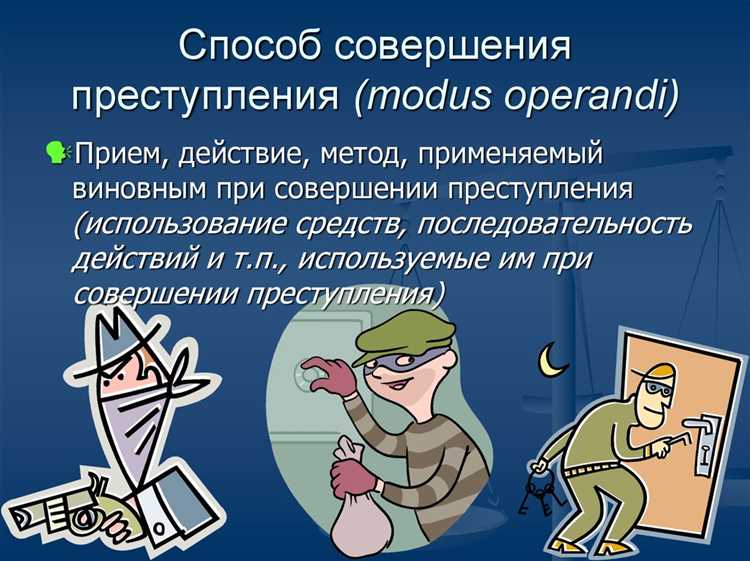 Способ совершения преступления (modus operandi)

Прием, действие, метод, применяемый виновным при совершении преступления (использование средств, последовательность действий и т.п., используемые им при совершении преступления)